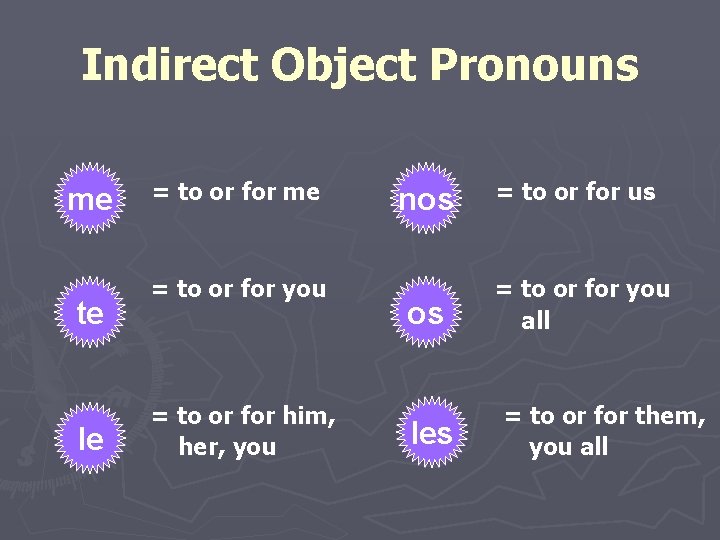 Indirect Object Pronouns

me = to or for me

te = to or for you

le = to or for him, her, you

nos = to or for us

os = to or for you all

les = to or for them, you all